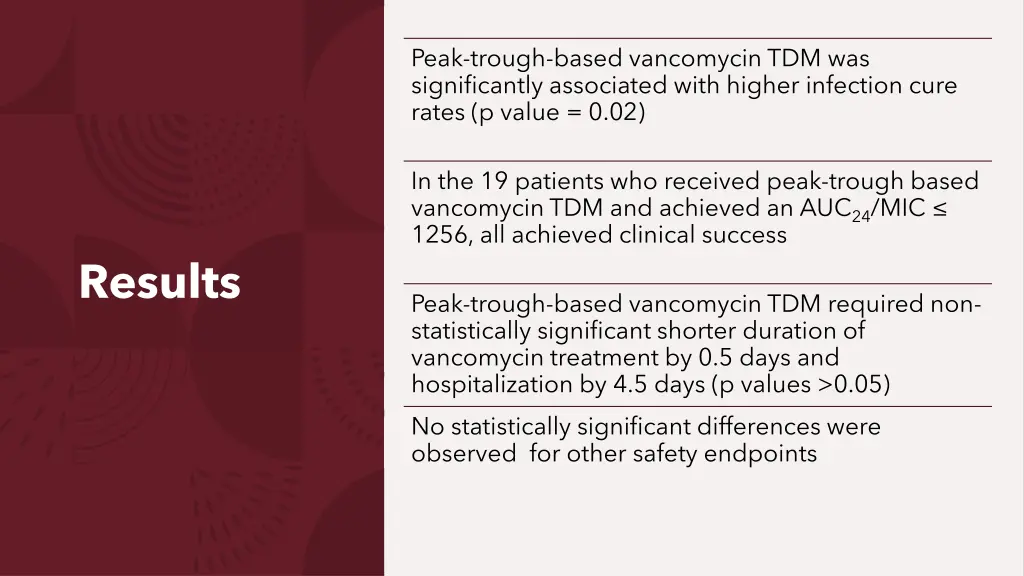 Results

Peak-trough-based vancomycin TDM was significantly associated with higher infection cure rates (p value = 0.02)

In the 19 patients who received peak-trough based vancomycin TDM and achieved an $AUC_{24}$/MIC ≤ 1256, all achieved clinical success

Peak-trough-based vancomycin TDM required non-statistically significant shorter duration of vancomycin treatment by 0.5 days and hospitalization by 4.5 days (p values >0.05)

No statistically significant differences were observed for other safety endpoints